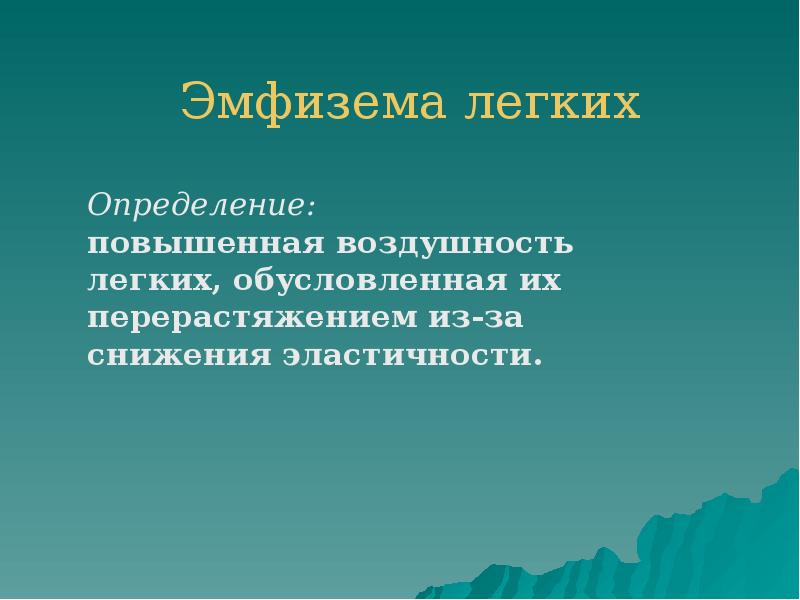 Эмфизема легких

Определение:
повышенная воздушность легких, обусловленная их перерастяжением из-за снижения эластичности.